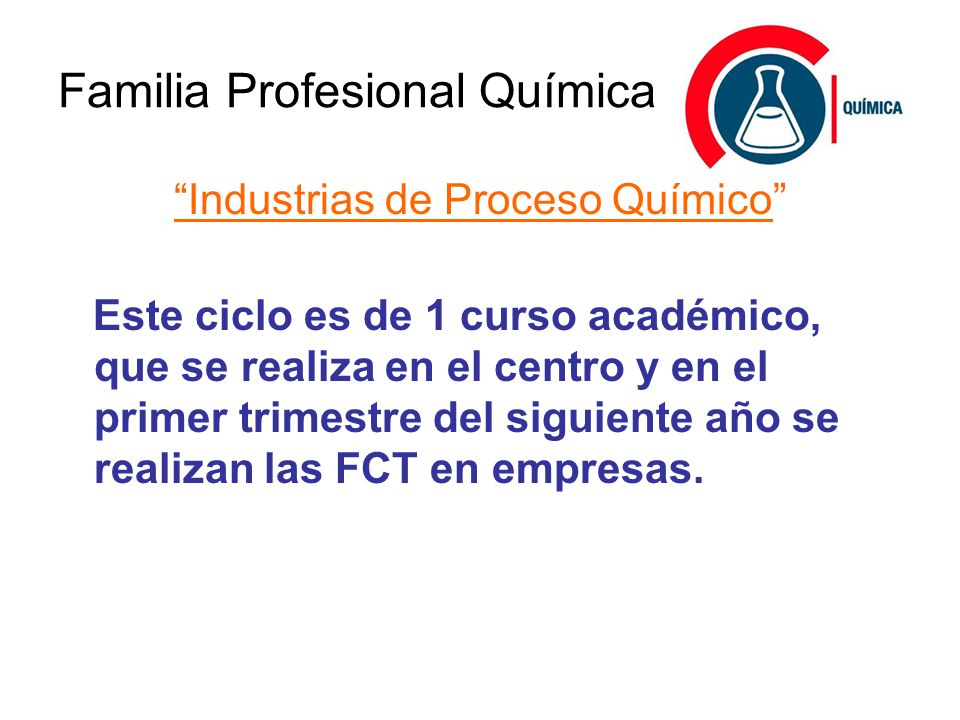 Familia Profesional Química

QUÍMICA

“Industrias de Proceso Químico”

Este ciclo es de 1 curso académico, que se realiza en el centro y en el primer trimestre del siguiente año se realizan las FCT en empresas.